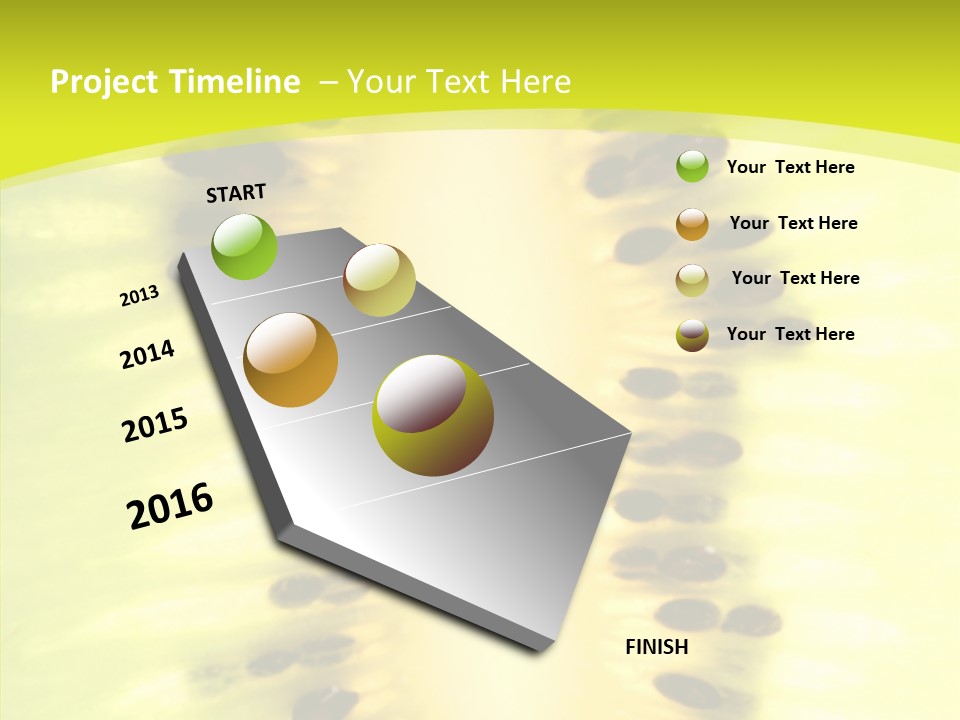 Project Timeline – Your Text Here

START

2013

2014

2015

2016

FINISH

Your Text Here

Your Text Here

Your Text Here

Your Text Here